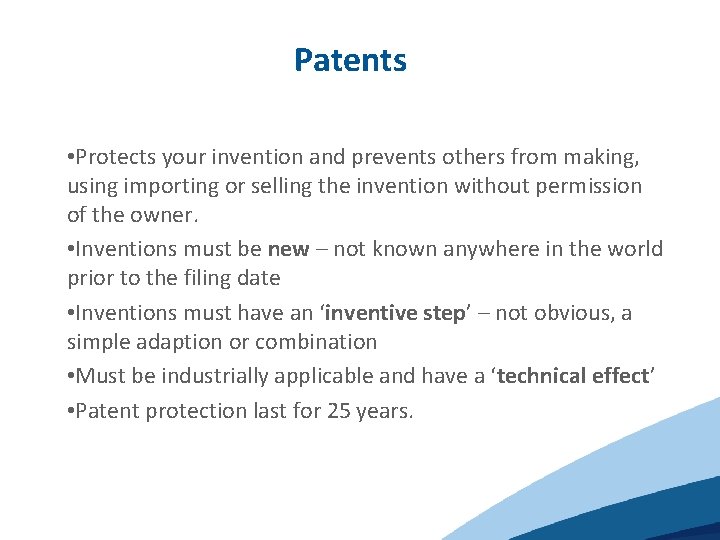 Patents

•Protects your invention and prevents others from making, using importing or selling the invention without permission of the owner.

•Inventions must be new – not known anywhere in the world prior to the filing date

•Inventions must have an ‘inventive step’ – not obvious, a simple adaption or combination

•Must be industrially applicable and have a ‘technical effect’

•Patent protection last for 25 years.